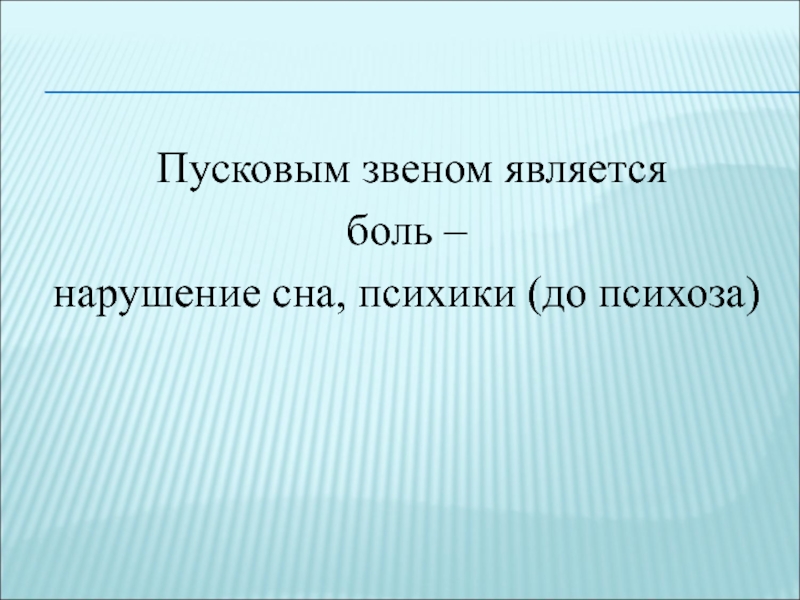 Пусковым звеном является
боль –
нарушение сна, психики (до психоза)